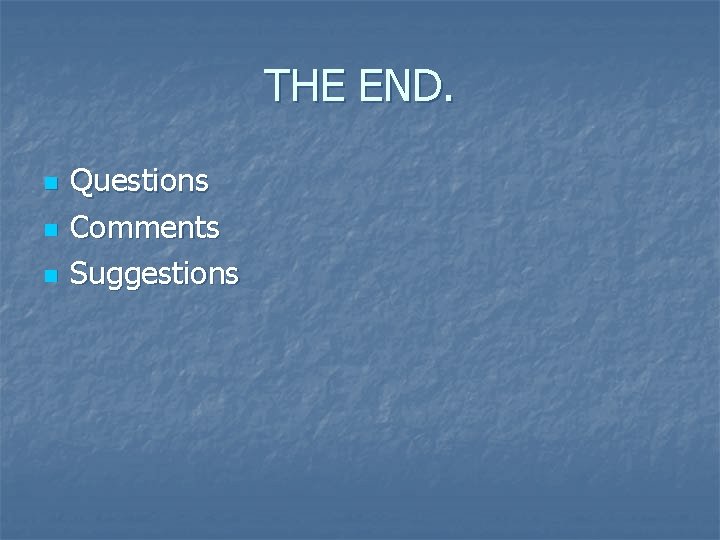 THE END.

- Questions
- Comments
- Suggestions